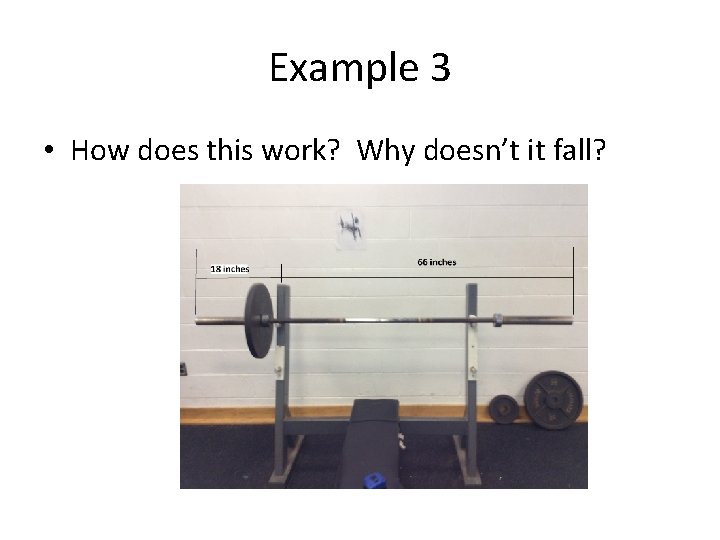 Example 3

• How does this work? Why doesn't it fall?

18 inches

66 inches